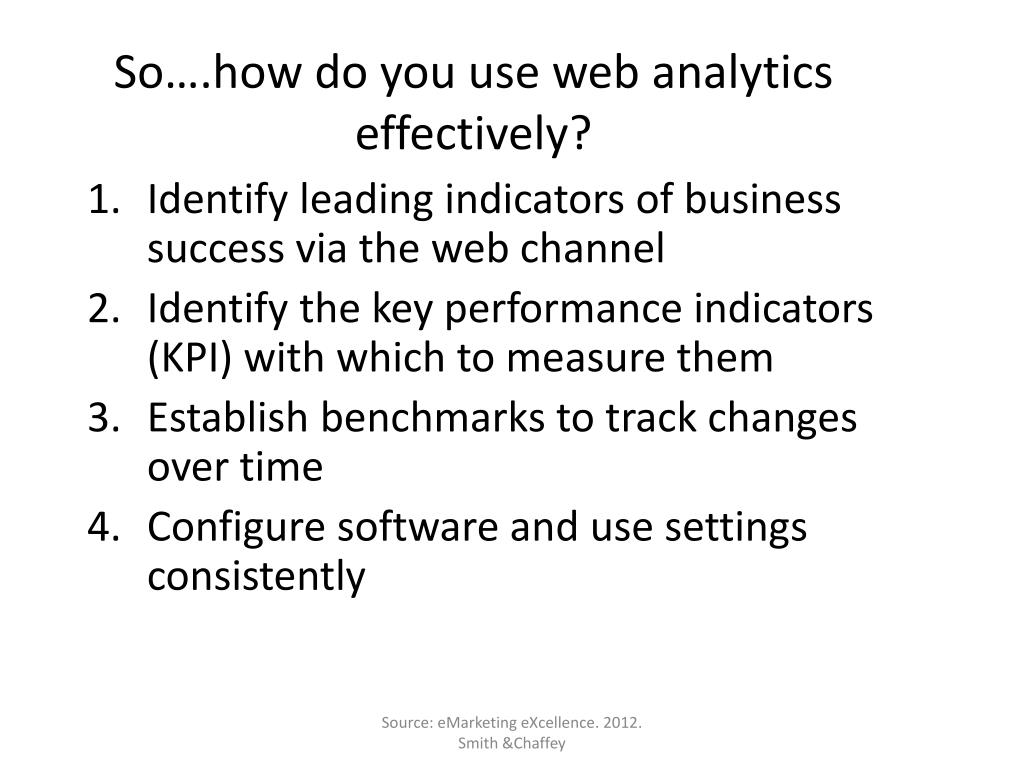 So….how do you use web analytics effectively?

1. Identify leading indicators of business success via the web channel
2. Identify the key performance indicators (KPI) with which to measure them
3. Establish benchmarks to track changes over time
4. Configure software and use settings consistently

Source: eMarketing eXcellence. 2012. Smith &Chaffey